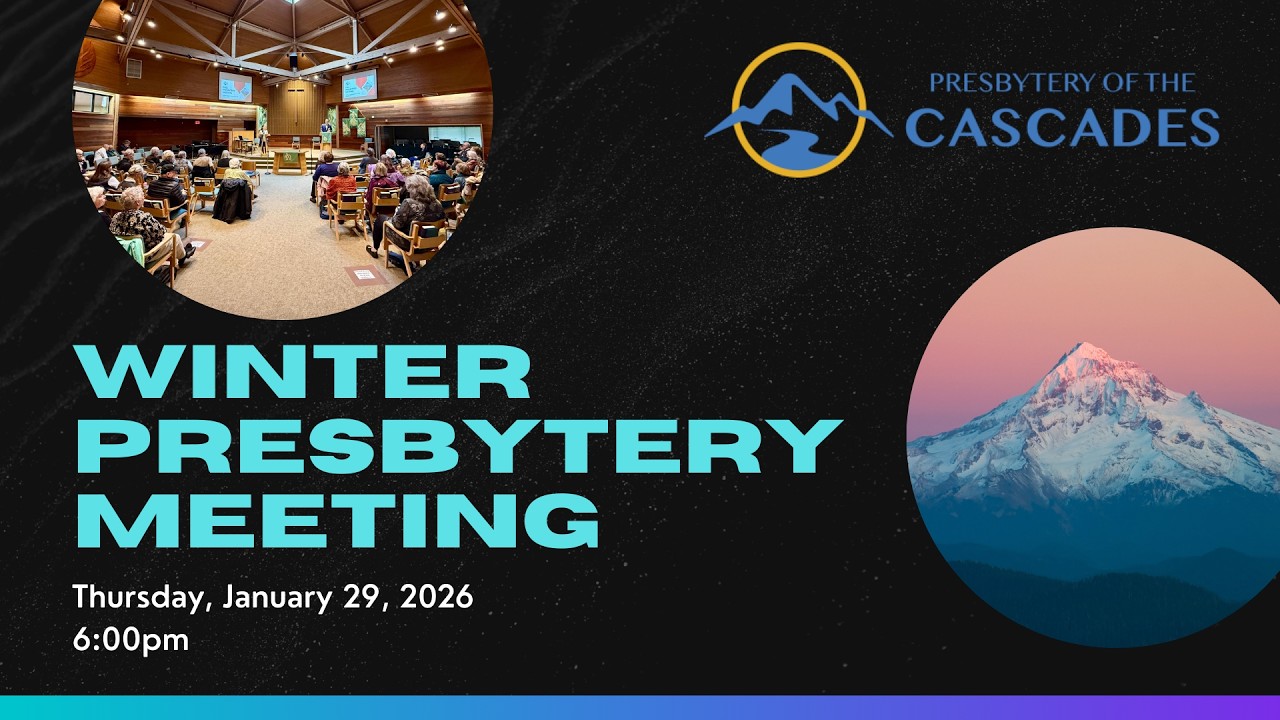 PRESBYTERY OF THE CASCADES

WINTER PRESBYTERY MEETING

Thursday, January 29, 2026
6:00pm